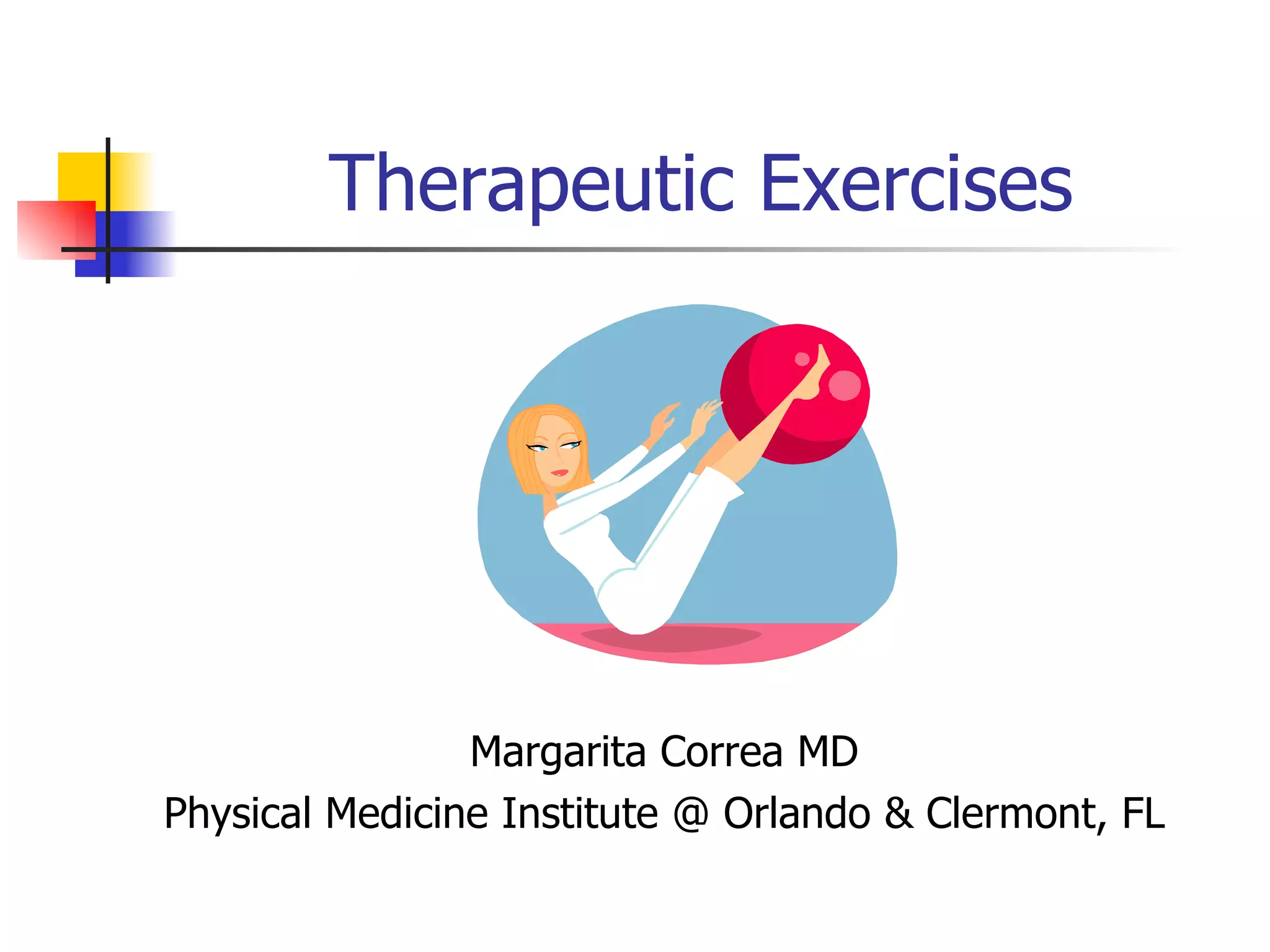 Therapeutic Exercises

Margarita Correa MD
Physical Medicine Institute @ Orlando & Clermont, FL